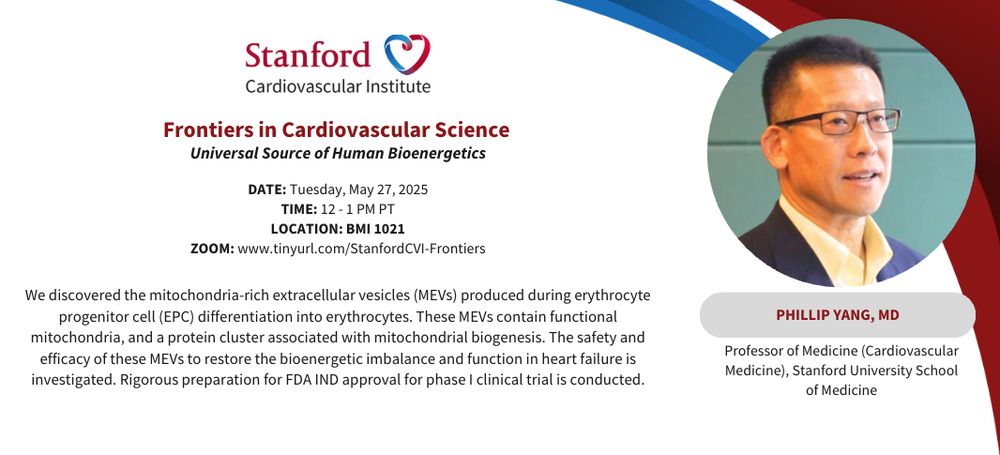 Stanford
Cardiovascular Institute

Frontiers in Cardiovascular Science
Universal Source of Human Bioenergetics

DATE: Tuesday, May 27, 2025
TIME: 12 - 1 PM PT
LOCATION: BMI 1021
ZOOM: www.tinyurl.com/StanfordCVI-Frontiers

We discovered the mitochondria-rich extracellular vesicles (MEVs) produced during erythrocyte progenitor cell (EPC) differentiation into erythrocytes. These MEVs contain functional mitochondria, and a protein cluster associated with mitochondrial biogenesis. The safety and efficacy of these MEVs to restore the bioenergetic imbalance and function in heart failure is investigated. Rigorous preparation for FDA IND approval for phase I clinical trial is conducted.

PHILLIP YANG, MD

Professor of Medicine (Cardiovascular Medicine), Stanford University School of Medicine